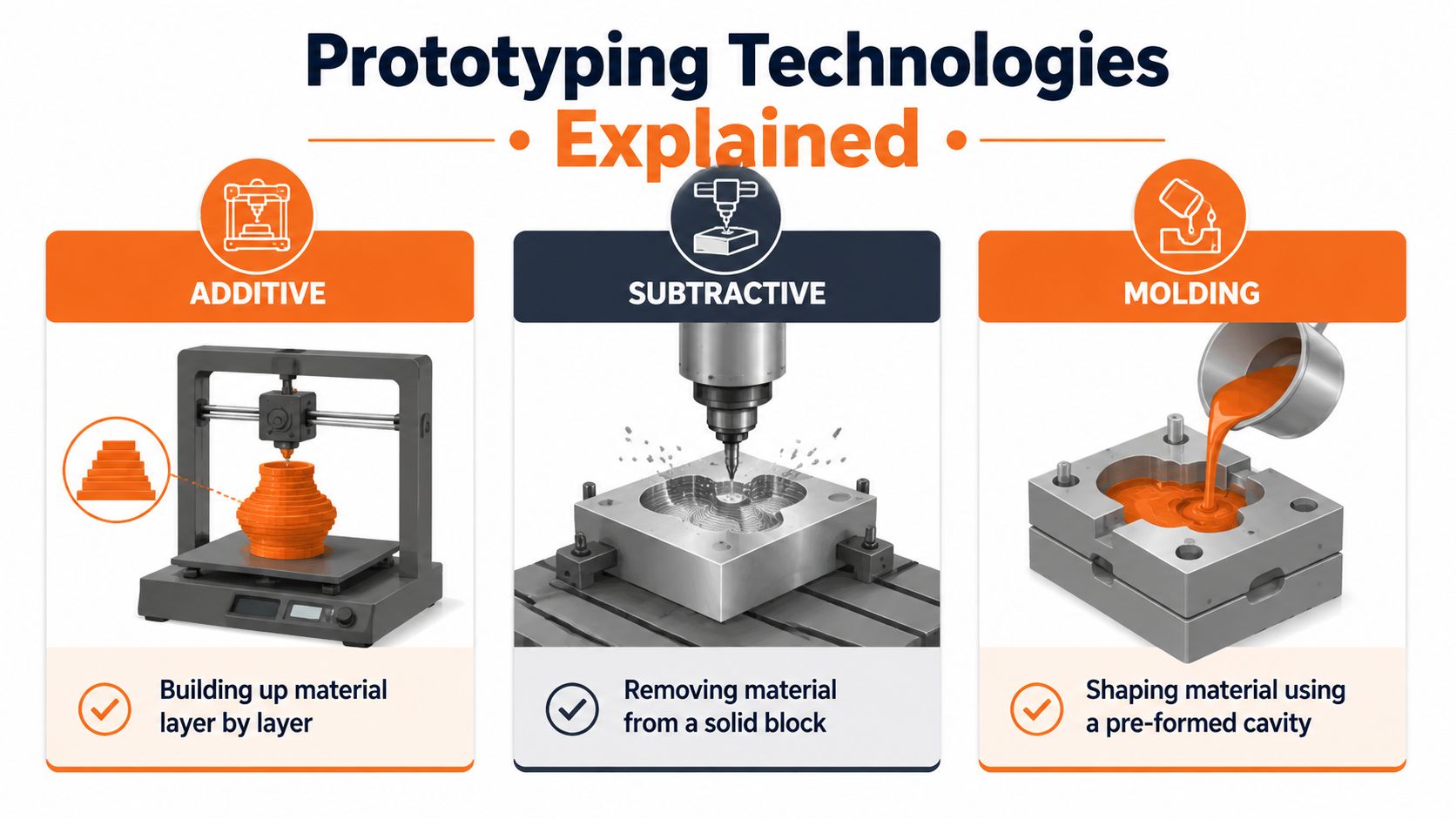 Prototyping Technologies

Explained

ADDITIVE

Building up material layer by layer

SUBTRACTIVE

Removing material from a solid block

MOLDING

Shaping material using a pre-formed cavity